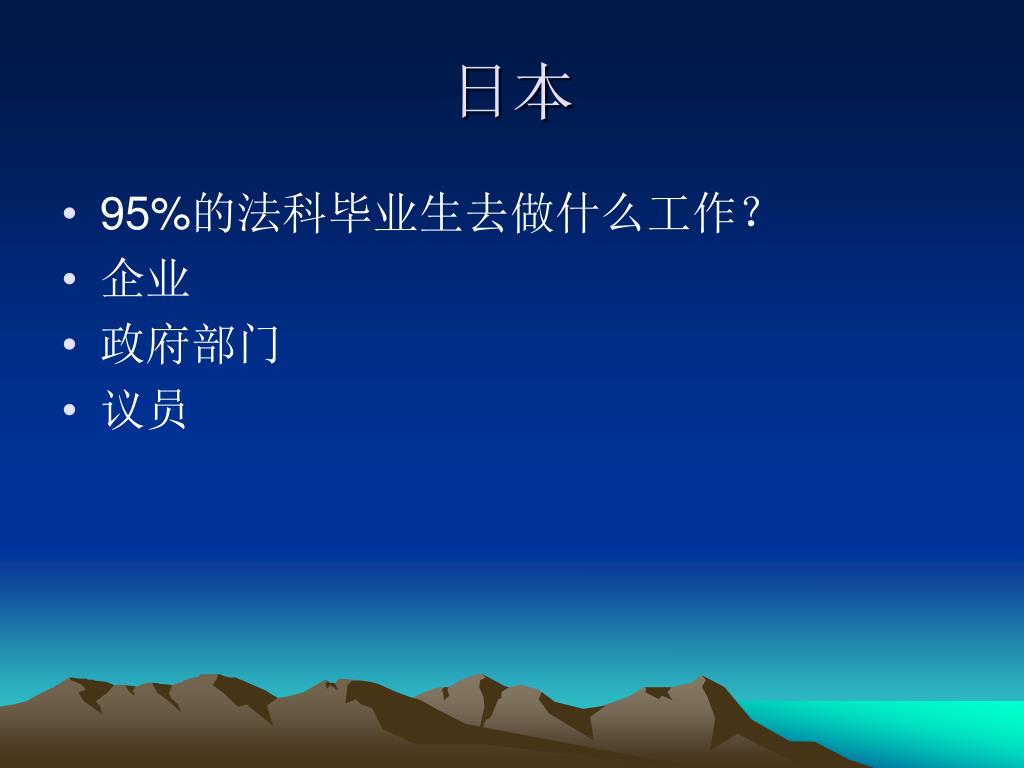 日本

• 95%的法科毕业生去做什么工作？
• 企业
• 政府部门
• 议员